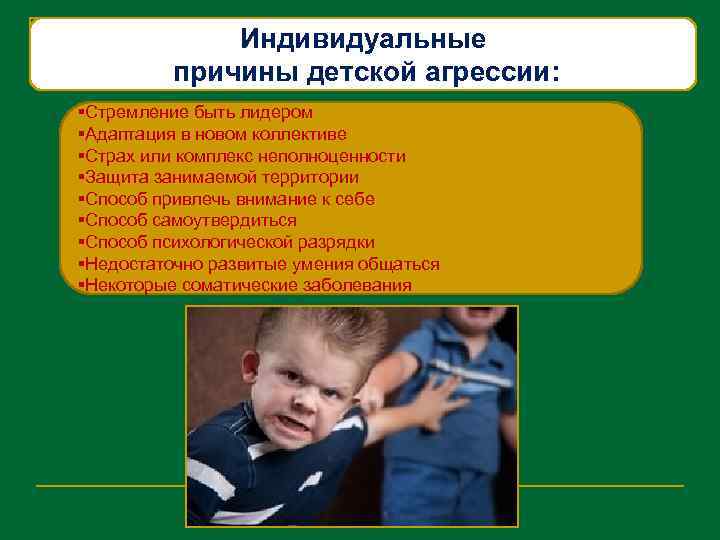 Индивидуальные причины детской агрессии:

▪Стремление быть лидером
▪Адаптация в новом коллективе
▪Страх или комплекс неполноценности
▪Защита занимаемой территории
▪Способ привлечь внимание к себе
▪Способ самоутвердиться
▪Способ психологической разрядки
▪Недостаточно развитые умения общаться
▪Некоторые соматические заболевания